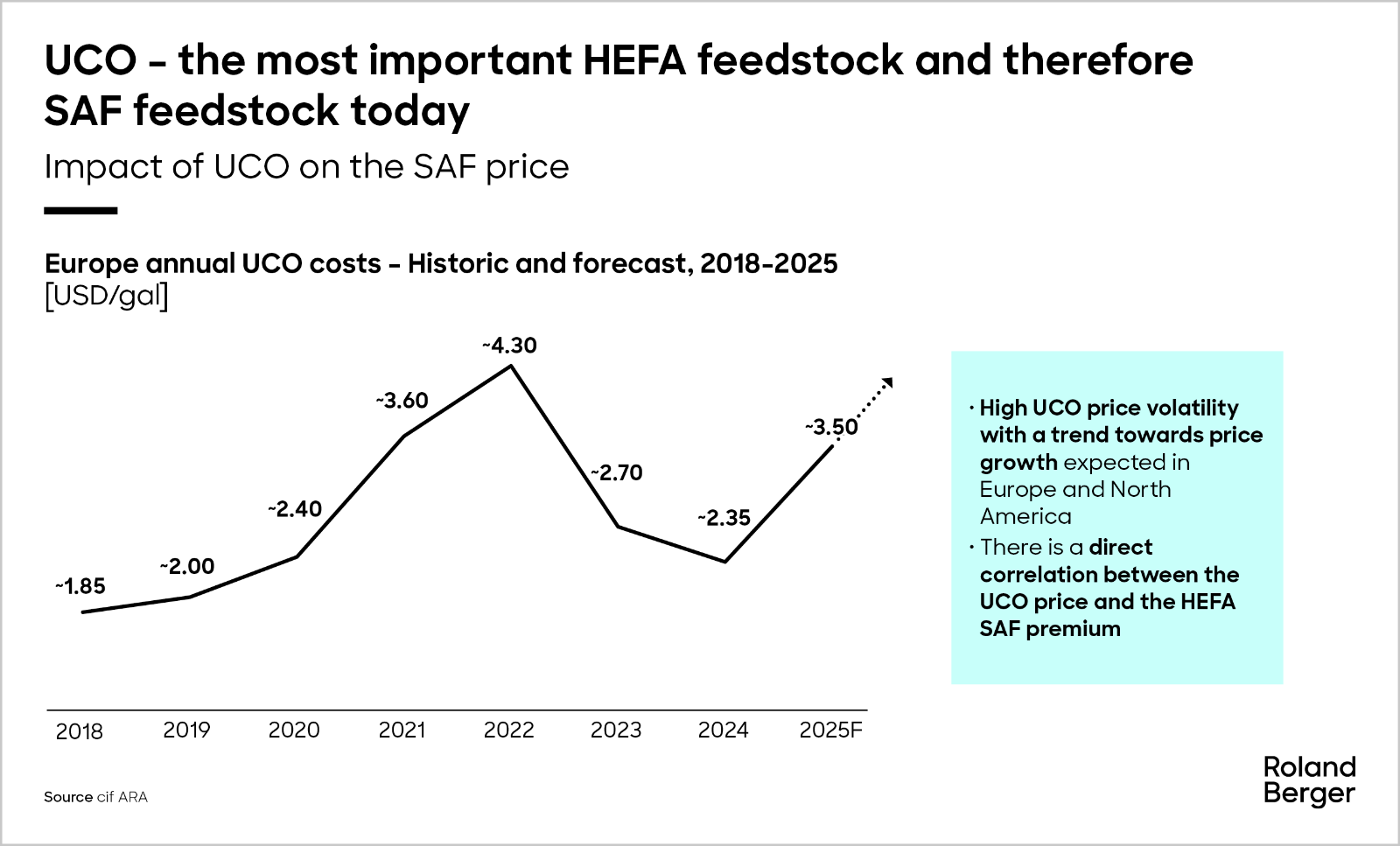 UCO – the most important HEFA feedstock and therefore SAF feedstock today

Impact of UCO on the SAF price

Europe annual UCO costs – Historic and forecast, 2018-2025
[USD/gal]

~1.85
~2.00
~2.40
~3.60
~4.30
~2.70
~2.35
~3.50

2018
2019
2020
2021
2022
2023
2024
2025F

· High UCO price volatility with a trend towards price growth expected in Europe and North America
· There is a direct correlation between the UCO price and the HEFA SAF premium

Source cif ARA

Roland Berger